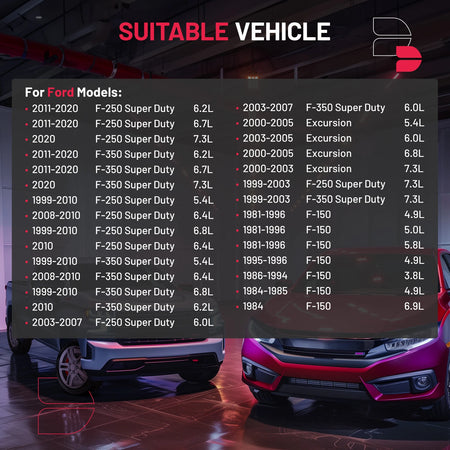 SUITABLE VEHICLE

For Ford Models:

• 2011-2020 F-250 Super Duty 6.2L
• 2011-2020 F-250 Super Duty 6.7L
• 2020 F-250 Super Duty 7.3L
• 2011-2020 F-350 Super Duty 6.2L
• 2011-2020 F-350 Super Duty 6.7L
• 2020 F-350 Super Duty 7.3L
• 1999-2010 F-250 Super Duty 5.4L
• 2008-2010 F-250 Super Duty 6.4L
• 1999-2010 F-250 Super Duty 6.8L
• 2010 F-250 Super Duty 6.4L
• 1999-2010 F-350 Super Duty 5.4L
• 2008-2010 F-350 Super Duty 6.4L
• 1999-2010 F-350 Super Duty 6.8L
• 2010 F-350 Super Duty 6.2L
• 2003-2007 F-250 Super Duty 6.0L

• 2003-2007 F-350 Super Duty 6.0L
• 2000-2005 Excursion 5.4L
• 2003-2005 Excursion 6.0L
• 2000-2005 Excursion 6.8L
• 2000-2003 Excursion 7.3L
• 1999-2003 F-250 Super Duty 7.3L
• 1999-2003 F-350 Super Duty 7.3L
• 1981-1996 F-150 4.9L
• 1981-1996 F-150 5.0L
• 1981-1996 F-150 5.8L
• 1995-1996 F-150 4.9L
• 1986-1994 F-150 3.8L
• 1984-1985 F-150 4.9L
• 1984 F-150 6.9L